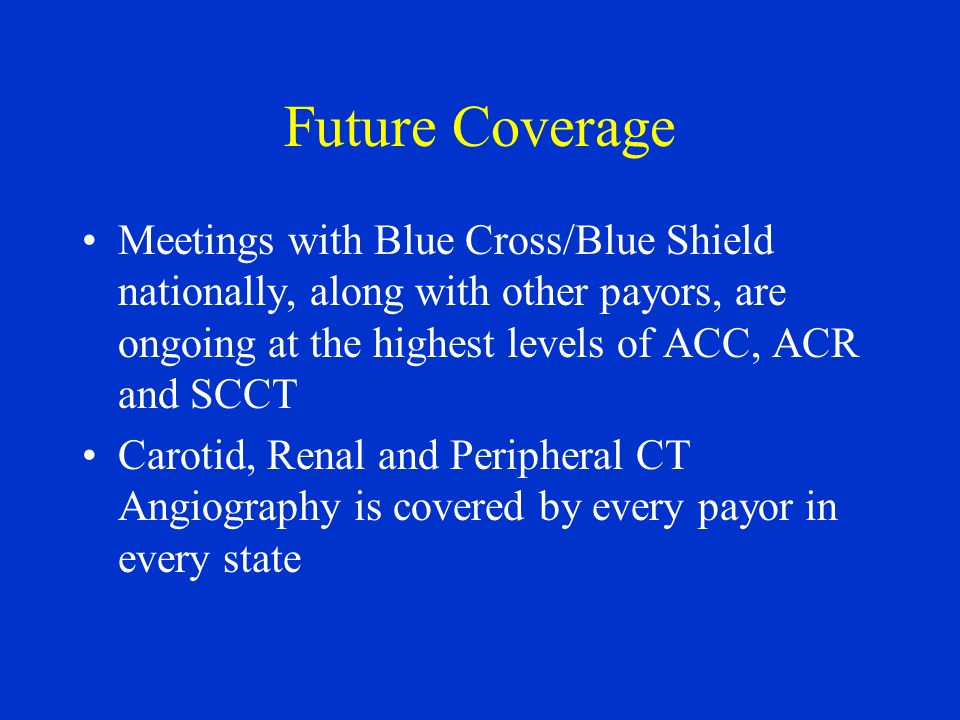 Future Coverage

• Meetings with Blue Cross/Blue Shield nationally, along with other payors, are ongoing at the highest levels of ACC, ACR and SCCT

• Carotid, Renal and Peripheral CT Angiography is covered by every payor in every state